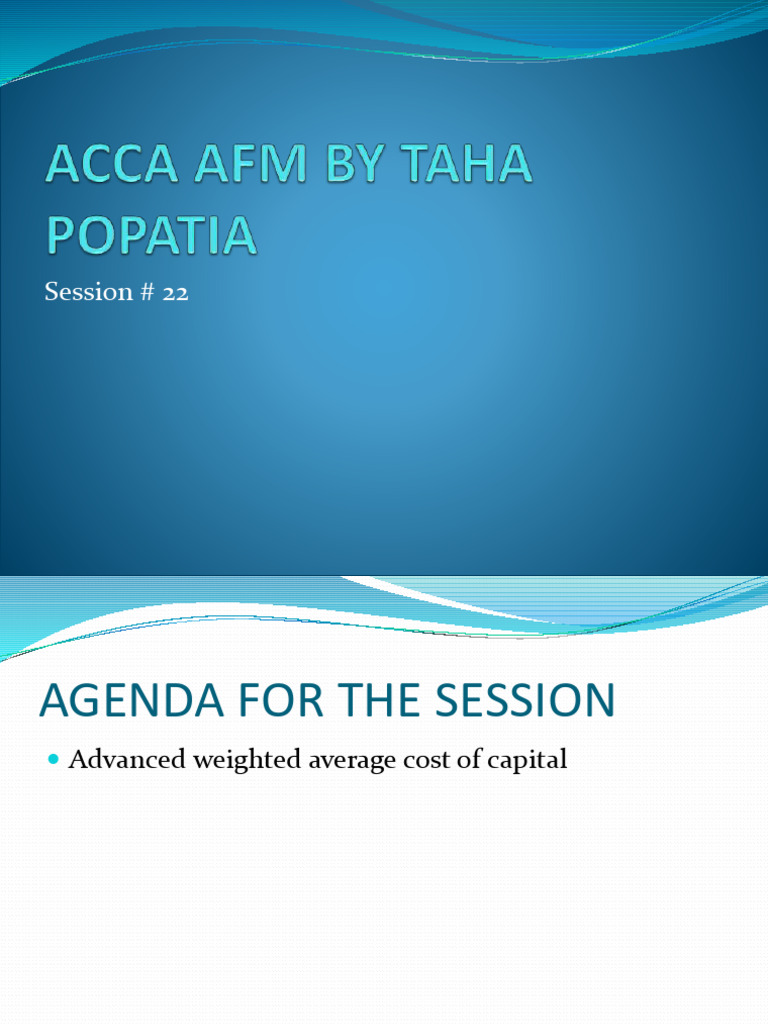 ACCA AFM BY TAHA POPATIA

Session # 22

AGENDA FOR THE SESSION

Advanced weighted average cost of capital